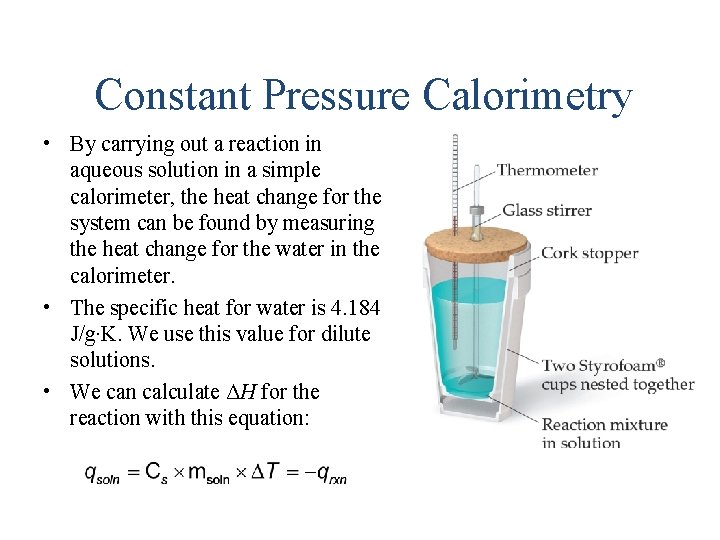 Constant Pressure Calorimetry

• By carrying out a reaction in aqueous solution in a simple calorimeter, the heat change for the system can be found by measuring the heat change for the water in the calorimeter.
• The specific heat for water is 4.184 J/g·K. We use this value for dilute solutions.
• We can calculate $\Delta H$ for the reaction with this equation:

$q_{soln} = C_s \times m_{soln} \times \Delta T = -q_{rxn}$

Thermometer
Glass stirrer
Cork stopper
Two Styrofoam® cups nested together
Reaction mixture in solution